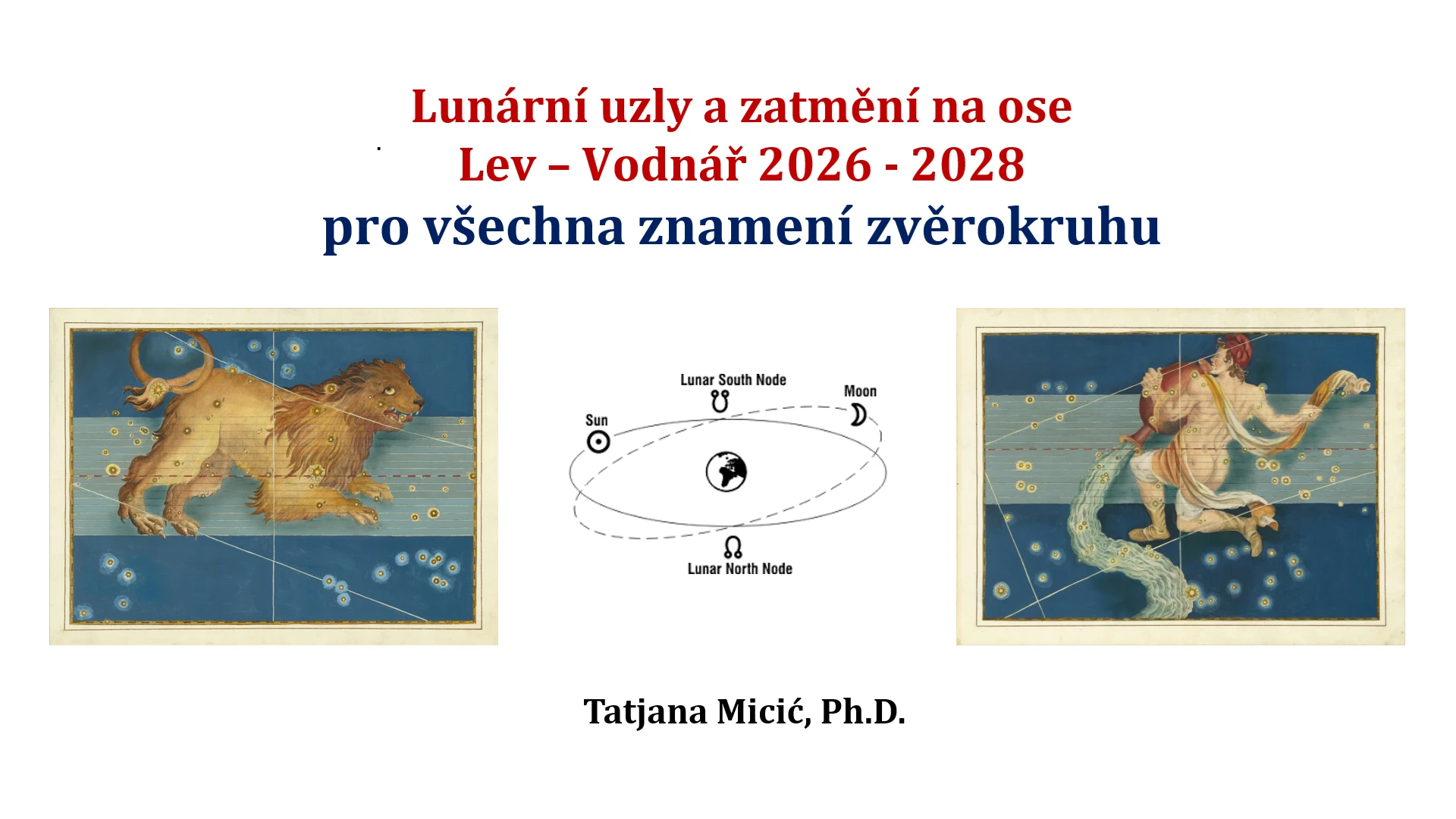 Lunární uzly a zatmění na ose
Lev – Vodnář 2026 - 2028
pro všechna znamení zvěrokruhu

Lunar South Node
Moon
Sun
Lunar North Node

Tatjana Micić, Ph.D.